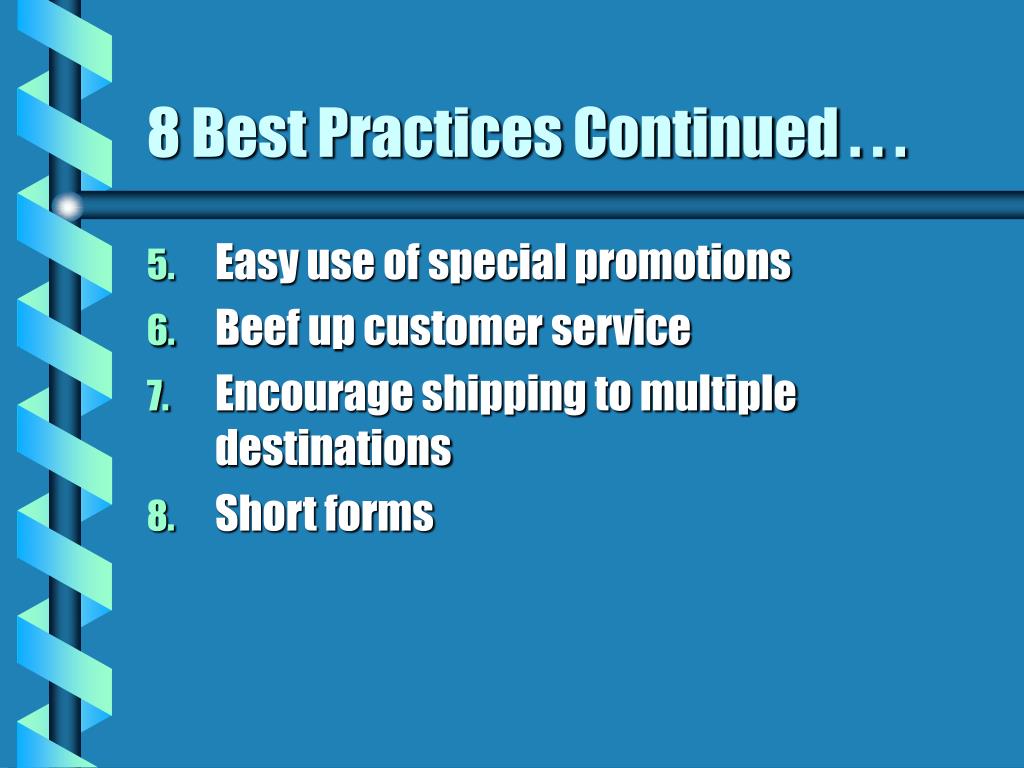 8 Best Practices Continued . . .

5. Easy use of special promotions
6. Beef up customer service
7. Encourage shipping to multiple destinations
8. Short forms